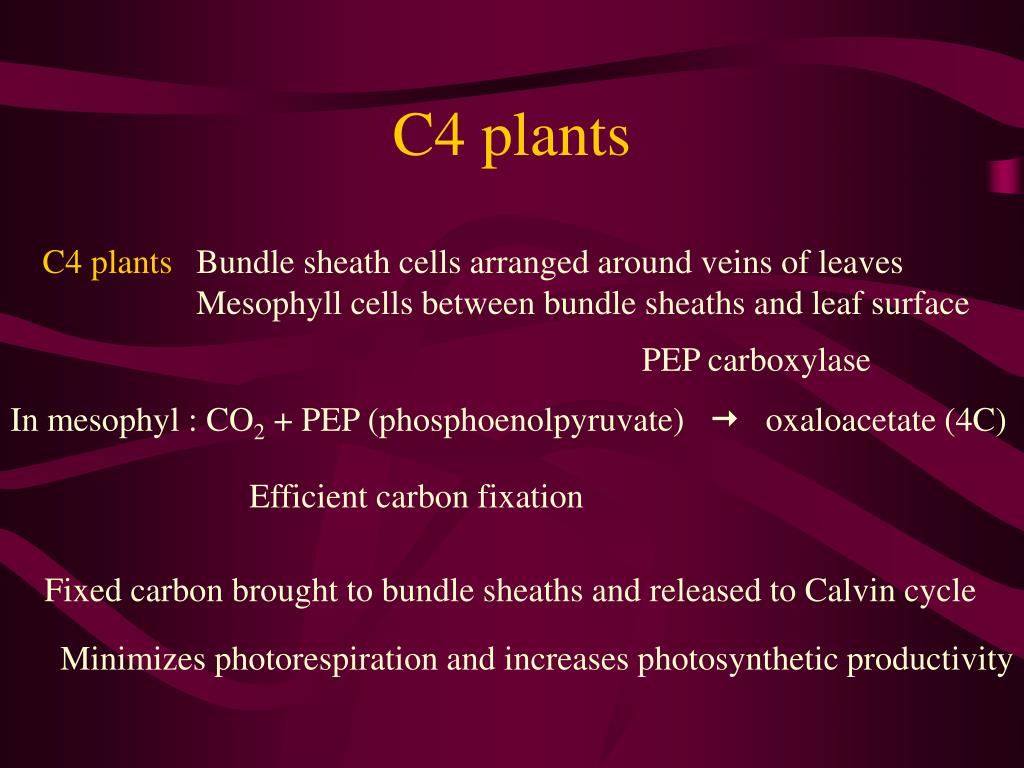 C4 plants

C4 plants Bundle sheath cells arranged around veins of leaves
Mesophyll cells between bundle sheaths and leaf surface

PEP carboxylase

In mesophyl : $CO_2$ + PEP (phosphoenolpyruvate) $\rightarrow$ oxaloacetate (4C)

Efficient carbon fixation

Fixed carbon brought to bundle sheaths and released to Calvin cycle

Minimizes photorespiration and increases photosynthetic productivity